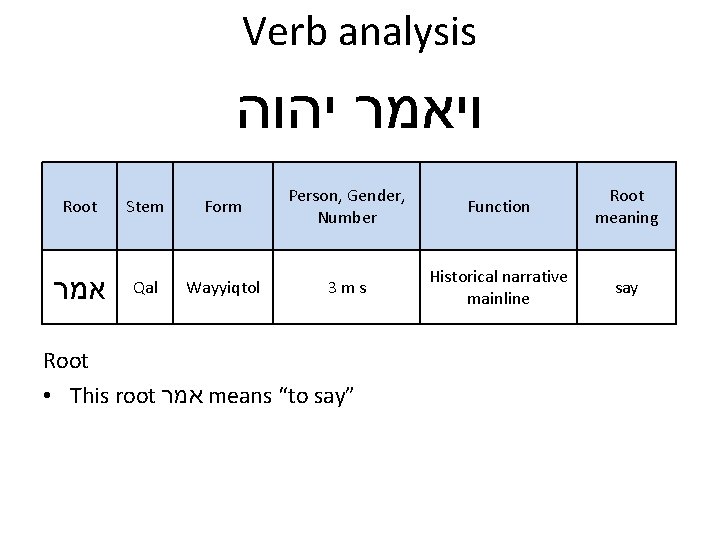 Verb analysis

ויאמר יהוה

| Root | Stem | Form | Person, Gender, Number | Function | Root meaning |
|---|---|---|---|---|---|
| אמר | Qal | Wayyiqtol | 3 m s | Historical narrative mainline | say |

Root

• This root אמר means “to say”